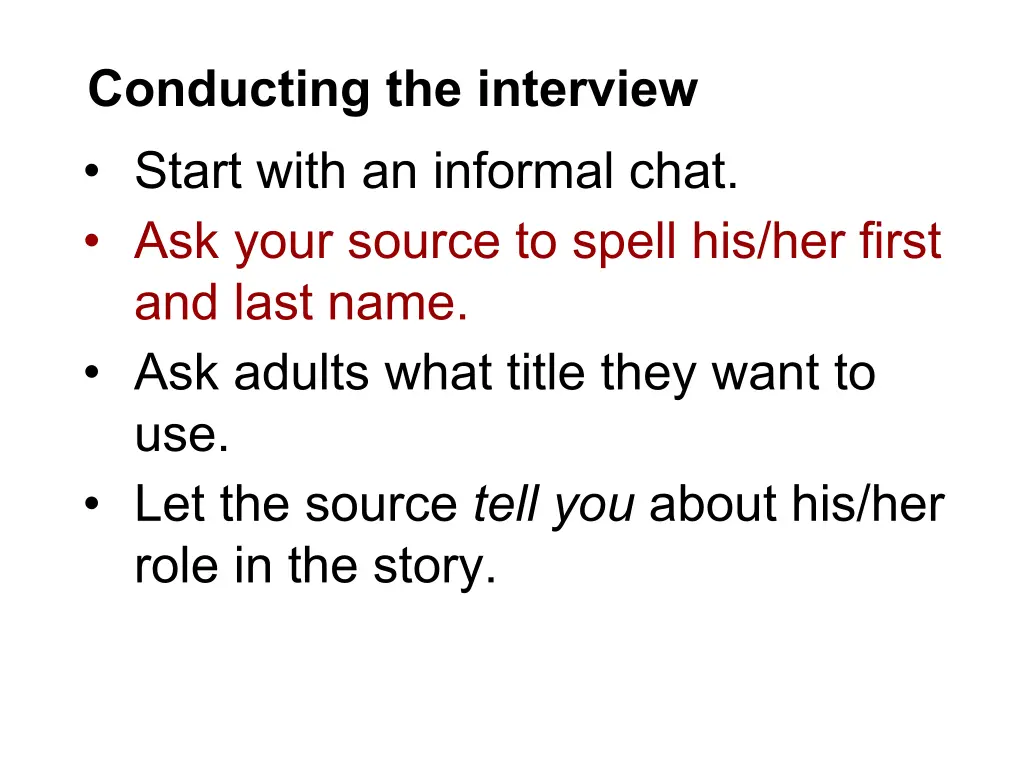 Conducting the interview

• Start with an informal chat.
• Ask your source to spell his/her first and last name.
• Ask adults what title they want to use.
• Let the source tell you about his/her role in the story.